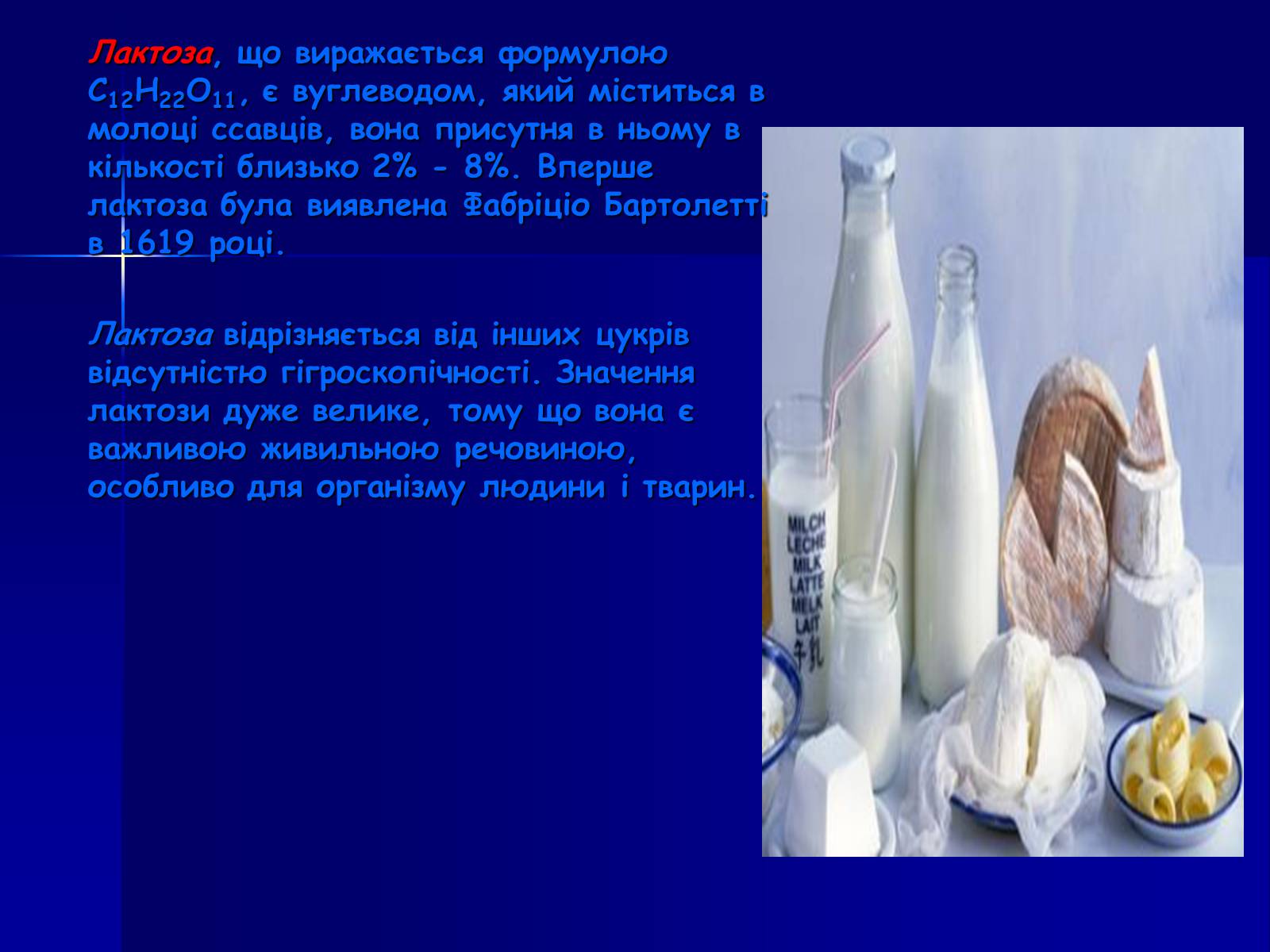 Лактоза, що виражається формулою $C_{12}H_{22}O_{11}$, є вуглеводом, який міститься в молоці ссавців, вона присутня в ньому в кількості близько 2% - 8%. Вперше лактоза була виявлена Фабріціо Бартолетті в 1619 році.

Лактоза відрізняється від інших цукрів відсутністю гігроскопічності. Значення лактози дуже велике, тому що вона є важливою живильною речовиною, особливо для організму людини і тварин.

MILCH
LECHE
MILK
LATTE
MELK
LAIT
牛乳